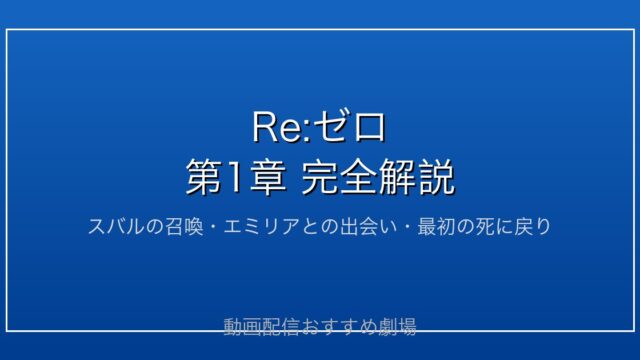 Re:ゼロ
第1章 完全解説

スバルの召喚・エミリアとの出会い・最初の死に戻り

動画配信おすすめ劇場